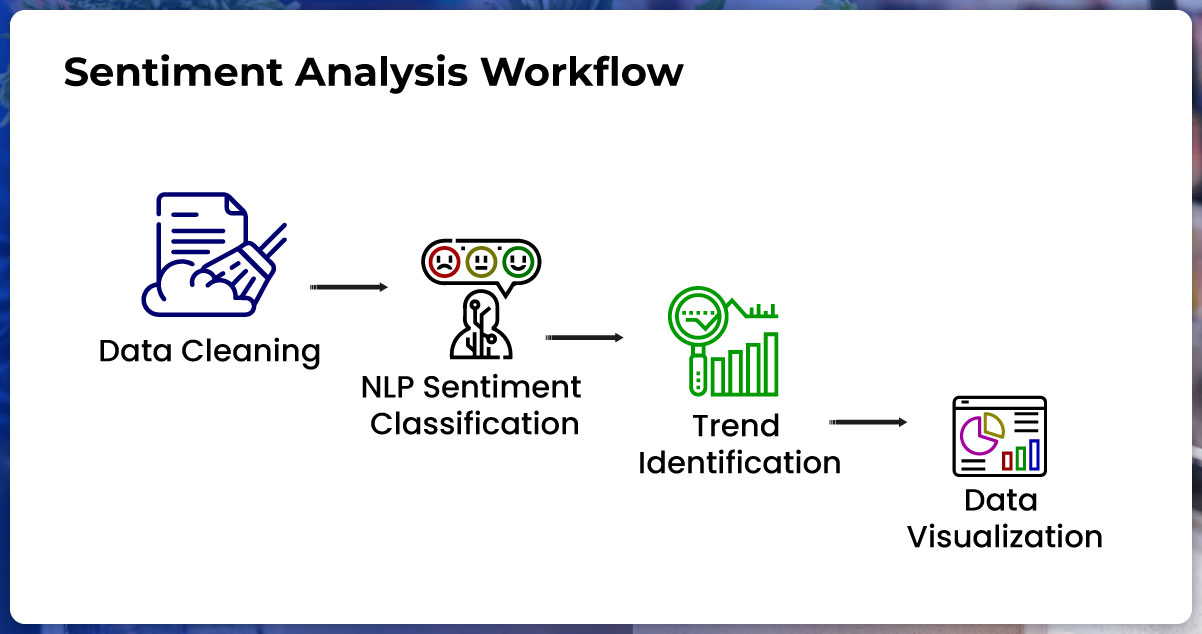 Sentiment Analysis Workflow

Data Cleaning

NLP Sentiment Classification

Trend Identification

Data Visualization